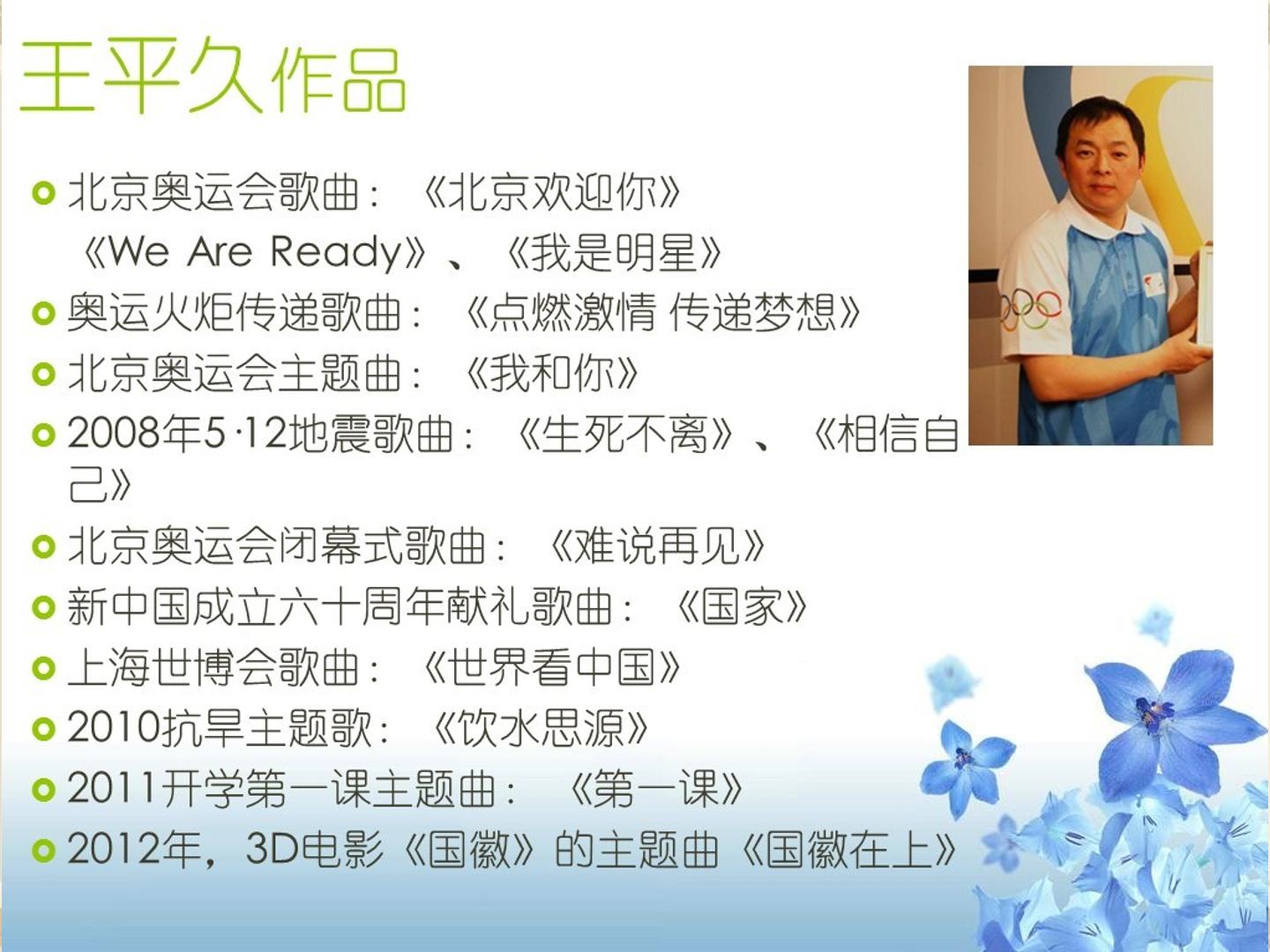 王平久作品

北京奥运会歌曲：《北京欢迎你》《We Are Ready》、《我是明星》

奥运火炬传递歌曲：《点燃激情 传递梦想》

北京奥运会主题曲：《我和你》

2008年5·12地震歌曲：《生死不离》、《相信自己》

北京奥运会闭幕式歌曲：《难说再见》

新中国成立六十周年献礼歌曲：《国家》

上海世博会歌曲：《世界看中国》

2010抗旱主题歌：《饮水思源》

2011开学第一课主题曲：《第一课》

2012年，3D电影《国徽》的主题曲《国徽在上》